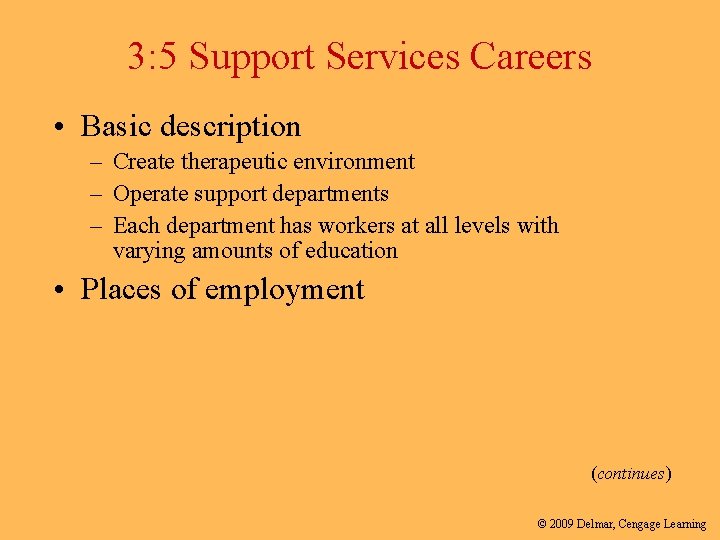 3:5 Support Services Careers

• Basic description
– Create therapeutic environment
– Operate support departments
– Each department has workers at all levels with varying amounts of education

• Places of employment

(continues)

© 2009 Delmar, Cengage Learning